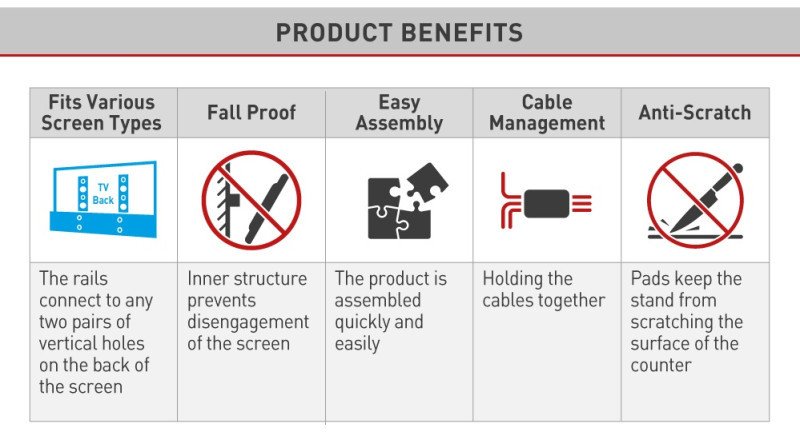 PRODUCT BENEFITS

| Fits Various Screen Types | Fall Proof | Easy Assembly | Cable Management | Anti-Scratch |
|---|---|---|---|---|
| TV Back | | | | |
| The rails connect to any two pairs of vertical holes on the back of the screen | Inner structure prevents disengagement of the screen | The product is assembled quickly and easily | Holding the cables together | Pads keep the stand from scratching the surface of the counter |